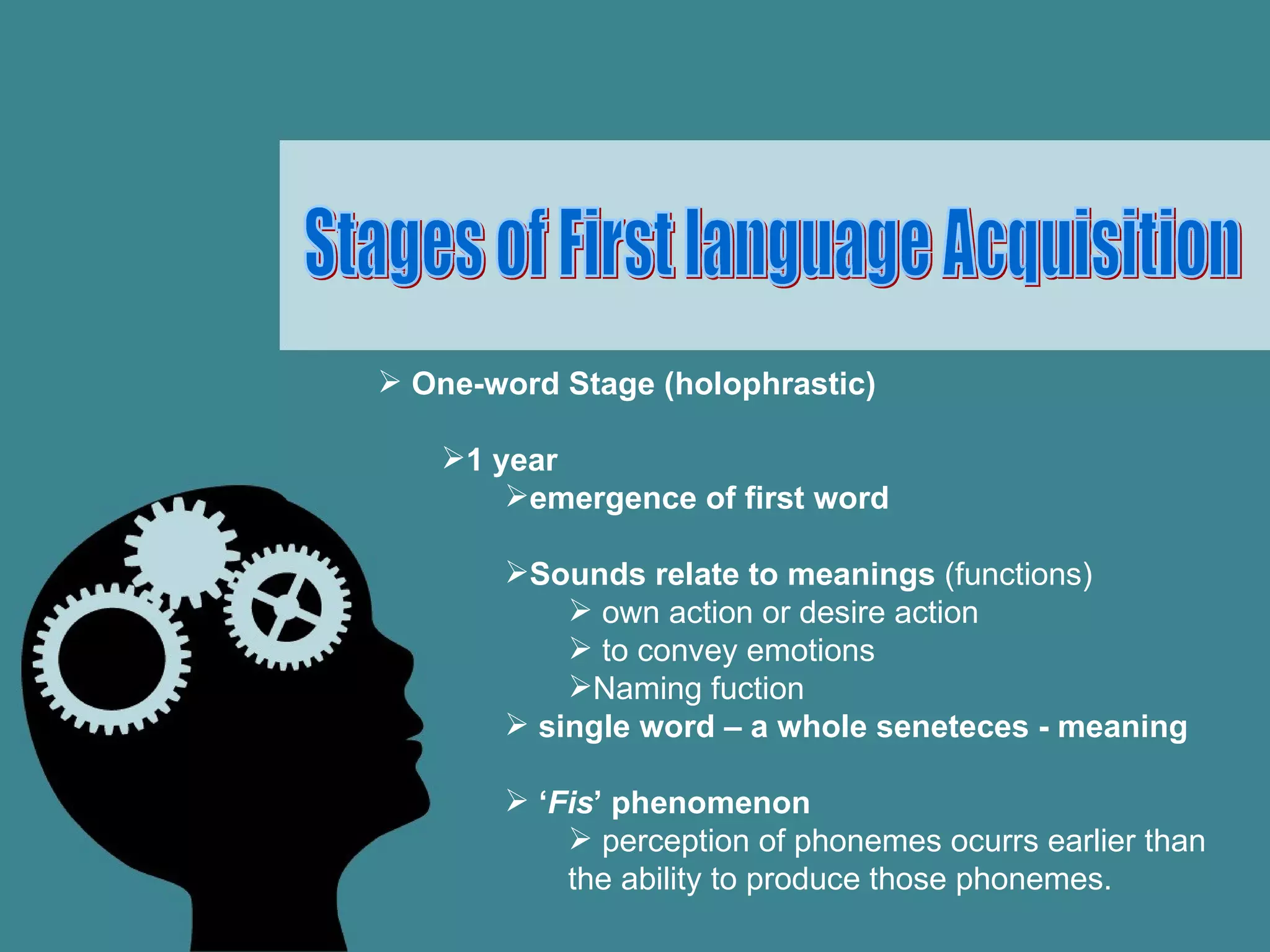 Stages of First language Acquisition

➢ One-word Stage (holophrastic)

➢1 year

➢emergence of first word

➢Sounds relate to meanings (functions)

➢ own action or desire action

➢ to convey emotions

➢Naming fuction

➢ single word – a whole seneteces - meaning

➢ ‘Fis’ phenomenon

➢ perception of phonemes ocurrs earlier than the ability to produce those phonemes.